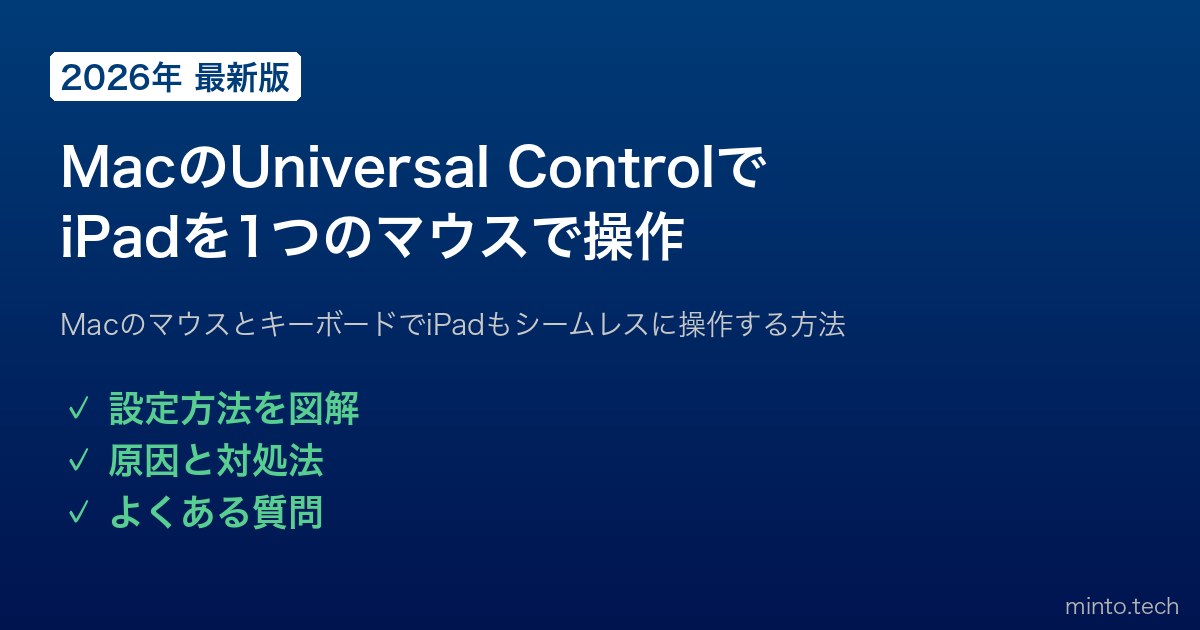 2026年 最新版

MacのUniversal Controlで iPadを1つのマウスで操作

MacのマウスとキーボードでiPadもシームレスに操作する方法

✓ 設定方法を図解
✓ 原因と対処法
✓ よくある質問

minto.tech